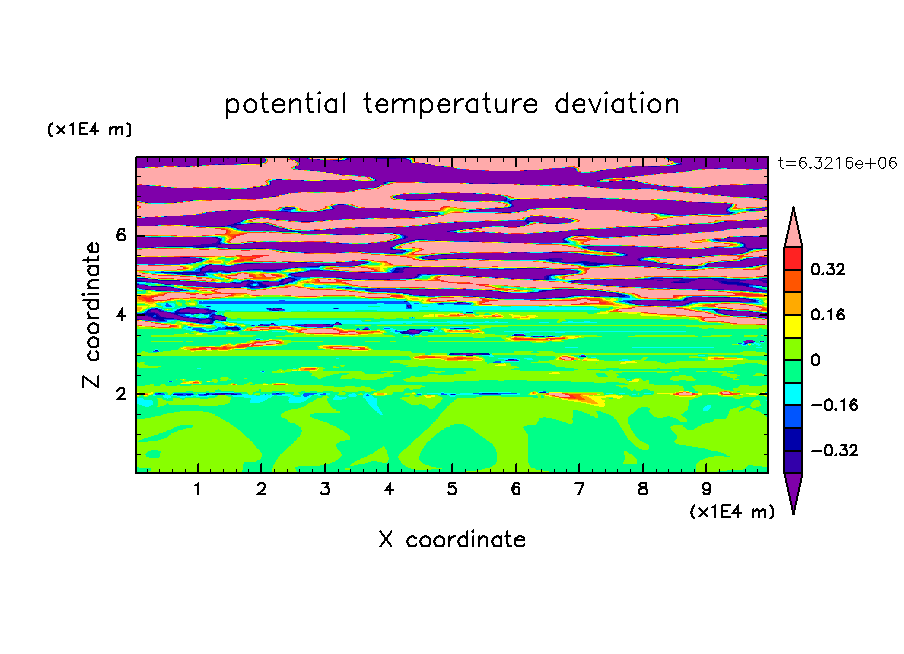 potential temperature deviation

(x1E4 m)

t=6.3216e+06

Z coordinate

6
4
2

0.32
0.16
0
−0.16
−0.32

1 2 3 4 5 6 7 8 9

(x1E4 m)

X coordinate